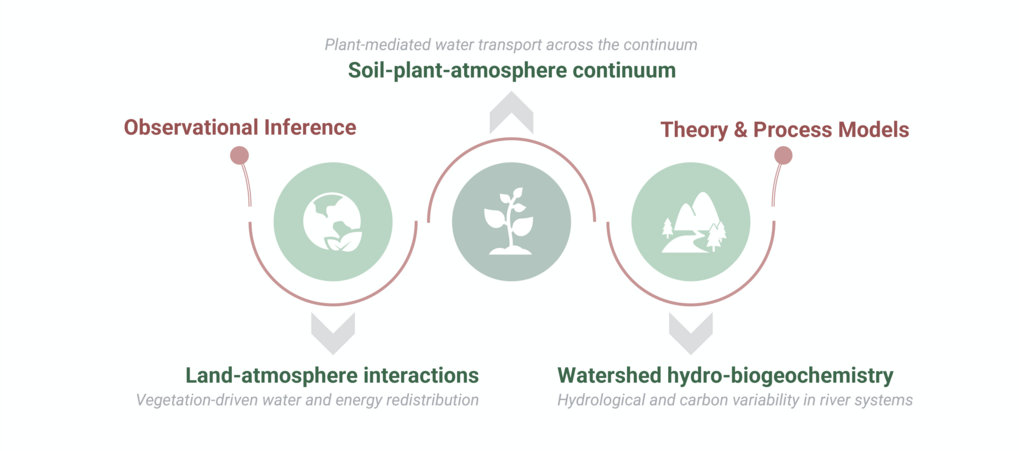 Plant-mediated water transport across the continuum
Soil-plant-atmosphere continuum

Observational Inference

Theory & Process Models

Land-atmosphere interactions
Vegetation-driven water and energy redistribution

Watershed hydro-biogeochemistry
Hydrological and carbon variability in river systems